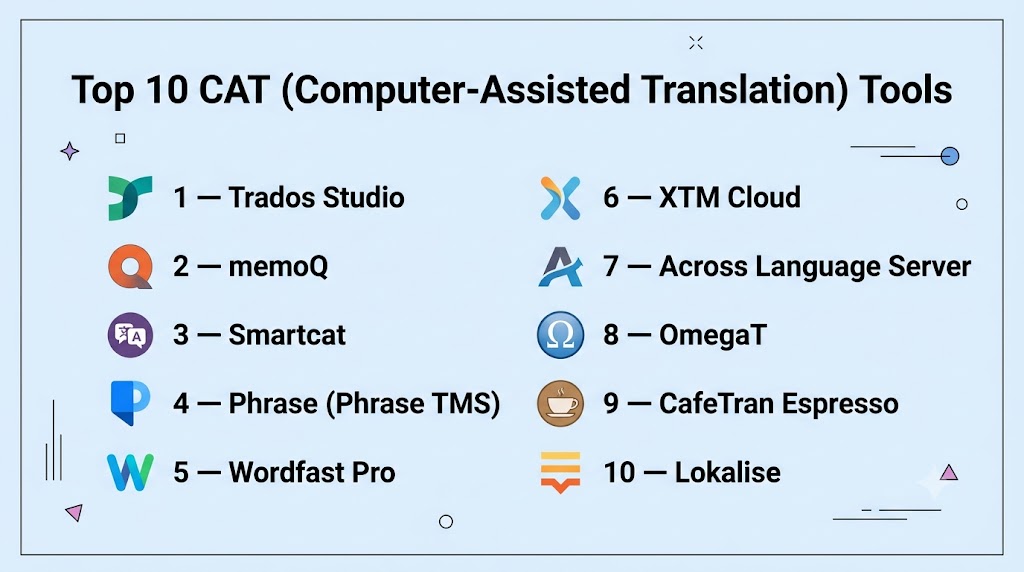 Top 10 CAT (Computer-Assisted Translation) Tools

1 — Trados Studio

2 — memoQ

3 — Smartcat

4 — Phrase (Phrase TMS)

5 — Wordfast Pro

6 — XTM Cloud

7 — Across Language Server

8 — OmegaT

9 — CafeTran Espresso

10 — Lokalise